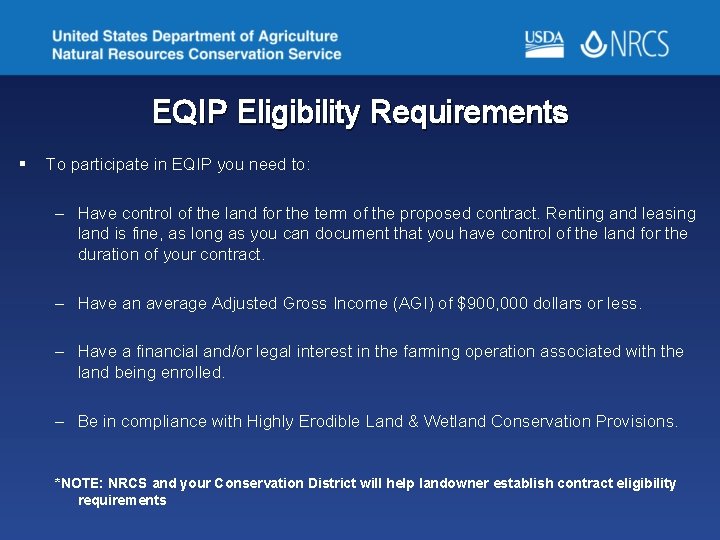 United States Department of Agriculture
Natural Resources Conservation Service

USDA NRCS

EQIP Eligibility Requirements

▪ To participate in EQIP you need to:

– Have control of the land for the term of the proposed contract. Renting and leasing land is fine, as long as you can document that you have control of the land for the duration of your contract.

– Have an average Adjusted Gross Income (AGI) of $900,000 dollars or less.

– Have a financial and/or legal interest in the farming operation associated with the land being enrolled.

– Be in compliance with Highly Erodible Land & Wetland Conservation Provisions.

*NOTE: NRCS and your Conservation District will help landowner establish contract eligibility requirements